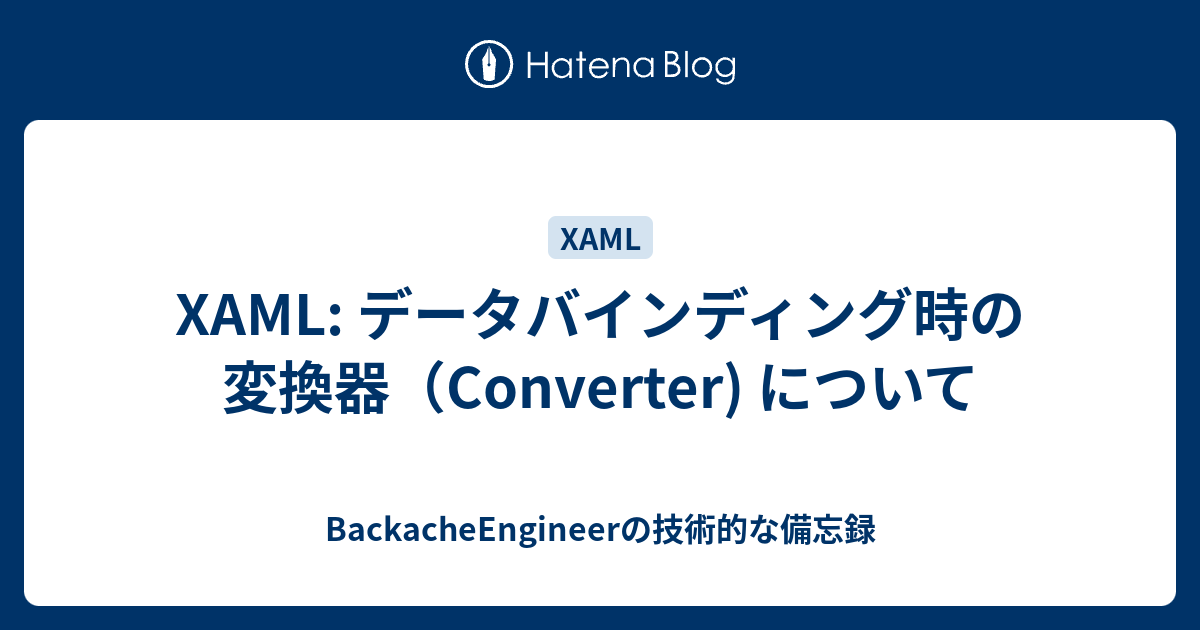 Hatena Blog

XAML

XAML: データバインディング時の変換器（Converter) について

BackacheEngineerの技術的な備忘録